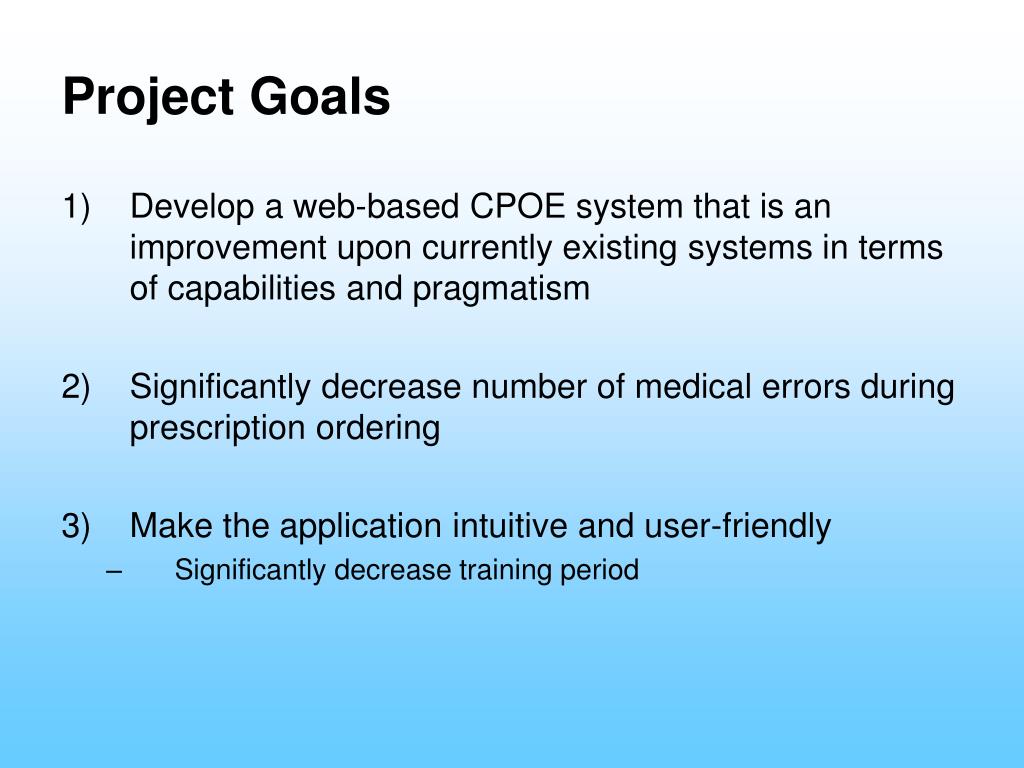 Project Goals

1) Develop a web-based CPOE system that is an improvement upon currently existing systems in terms of capabilities and pragmatism

2) Significantly decrease number of medical errors during prescription ordering

3) Make the application intuitive and user-friendly
– Significantly decrease training period